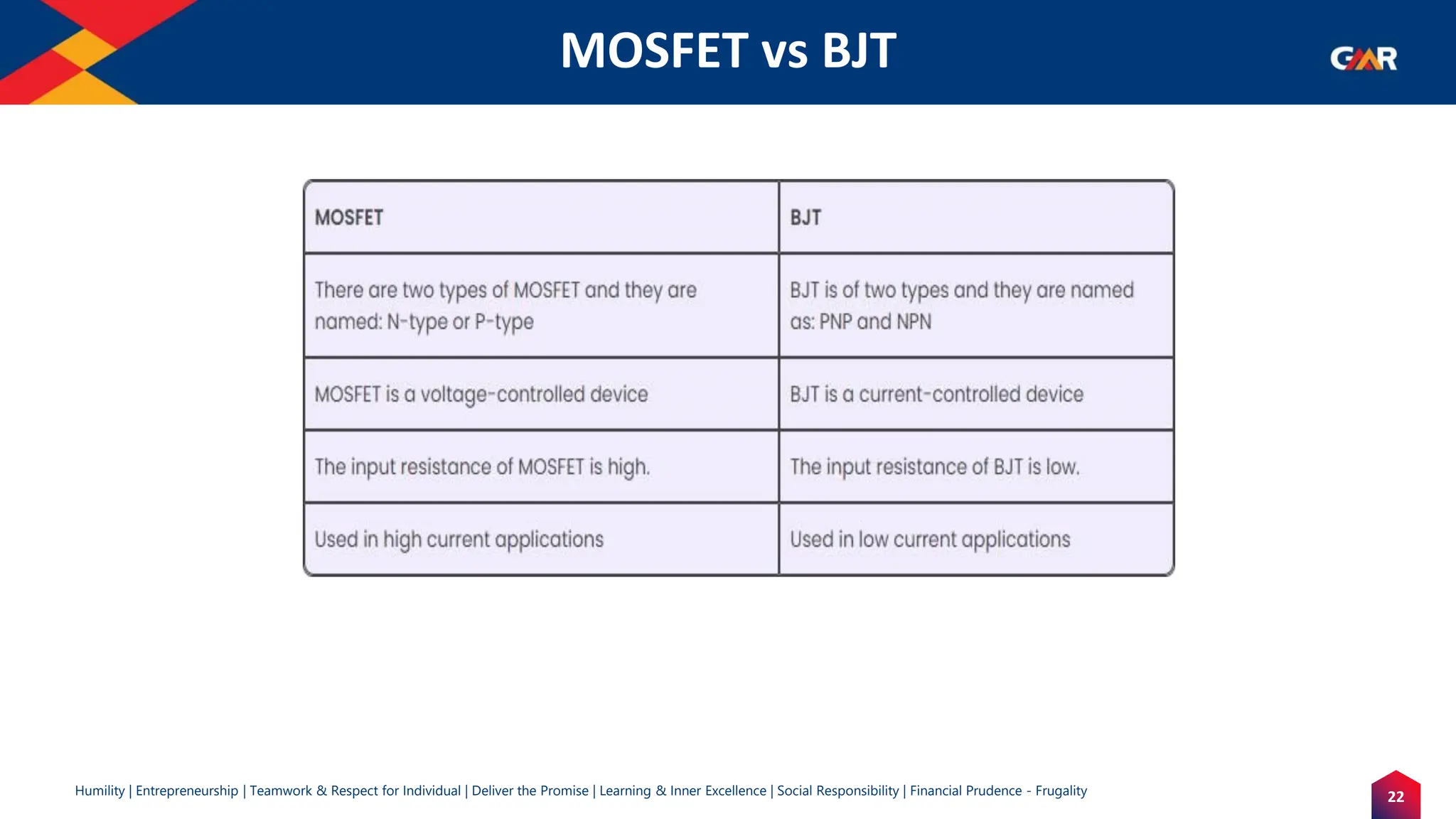 MOSFET vs BJT

GMR

| MOSFET | BJT |
|---|---|
| There are two types of MOSFET and they are named: N-type or P-type | BJT is of two types and they are named as: PNP and NPN |
| MOSFET is a voltage-controlled device | BJT is a current-controlled device |
| The input resistance of MOSFET is high. | The input resistance of BJT is low. |
| Used in high current applications | Used in low current applications |

Humility | Entrepreneurship | Teamwork & Respect for Individual | Deliver the Promise | Learning & Inner Excellence | Social Responsibility | Financial Prudence - Frugality

22